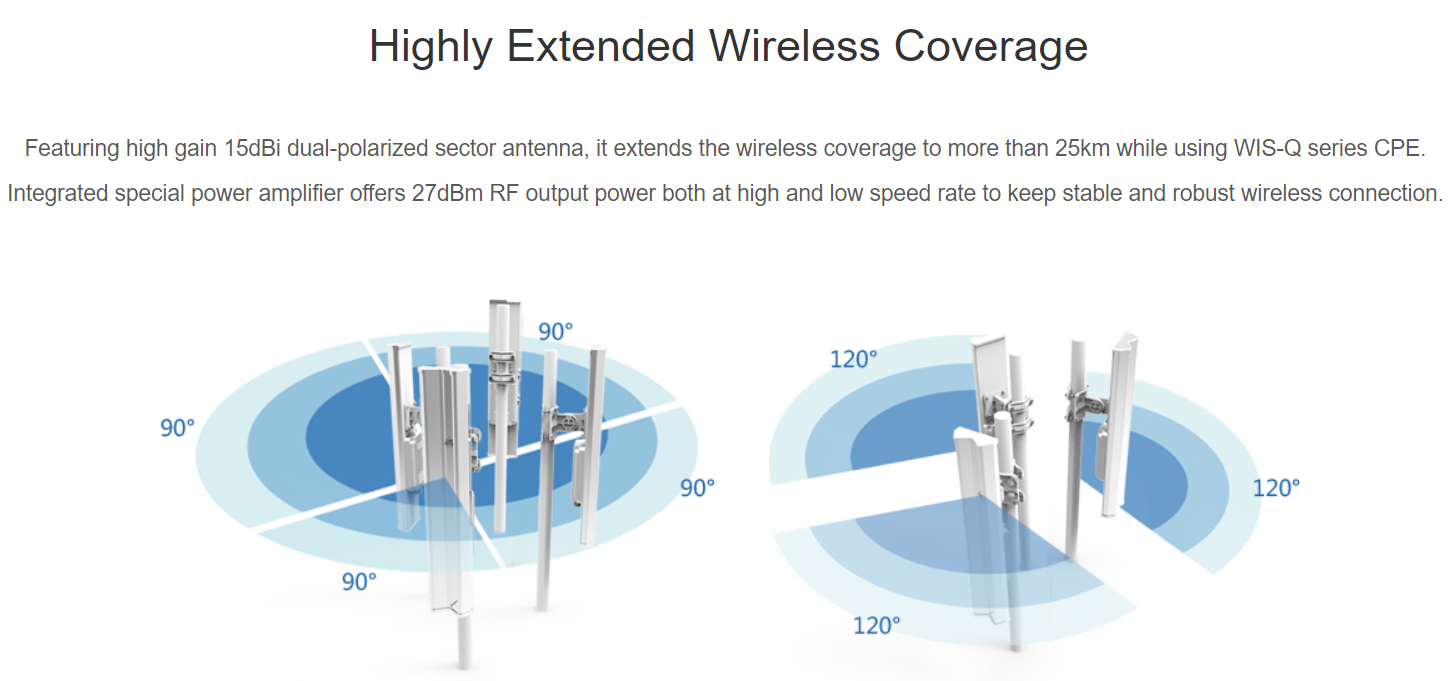 Highly Extended Wireless Coverage

Featuring high gain 15dBi dual-polarized sector antenna, it extends the wireless coverage to more than 25km while using WIS-Q series CPE.

Integrated special power amplifier offers 27dBm RF output power both at high and low speed rate to keep stable and robust wireless connection.

90°
90°
90°
90°

120°
120°
120°